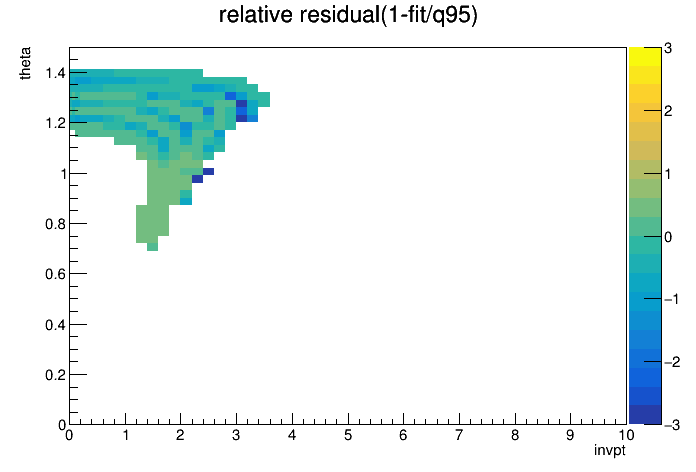 relative residual(1-fit/q95)

theta

1.4
1.2
1
0.8
0.6
0.4
0.2
0

0 1 2 3 4 5 6 7 8 9 10

invpt

3
2
1
0
−1
−2
−3